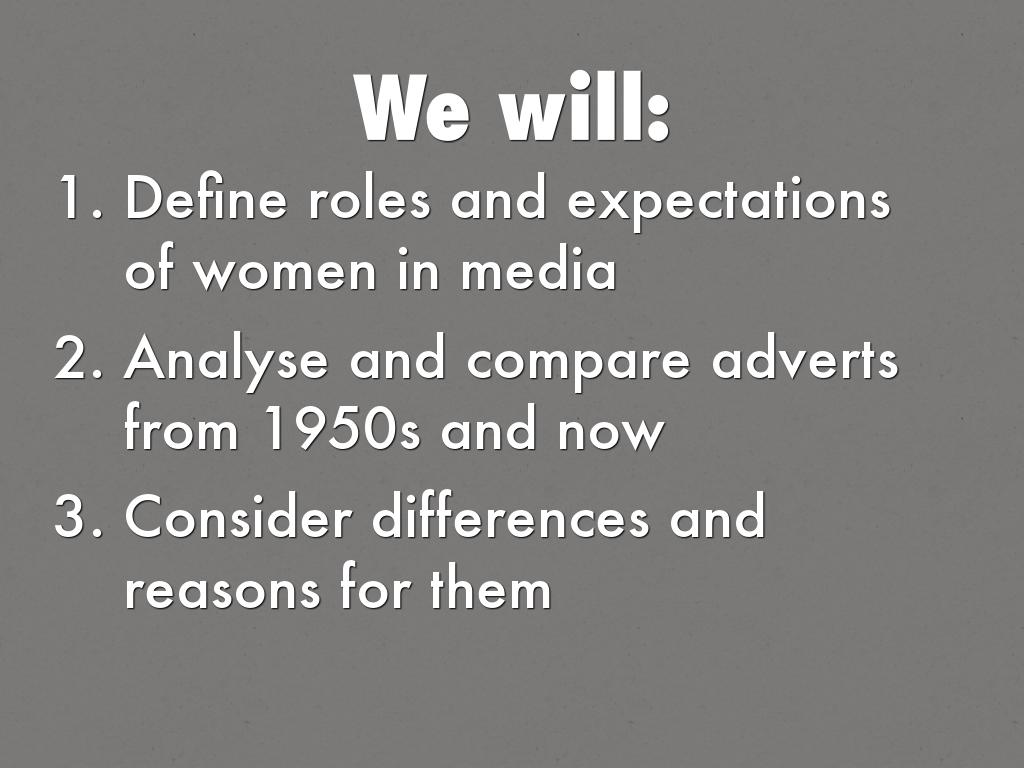 We will:

1. Define roles and expectations of women in media
2. Analyse and compare adverts from 1950s and now
3. Consider differences and reasons for them